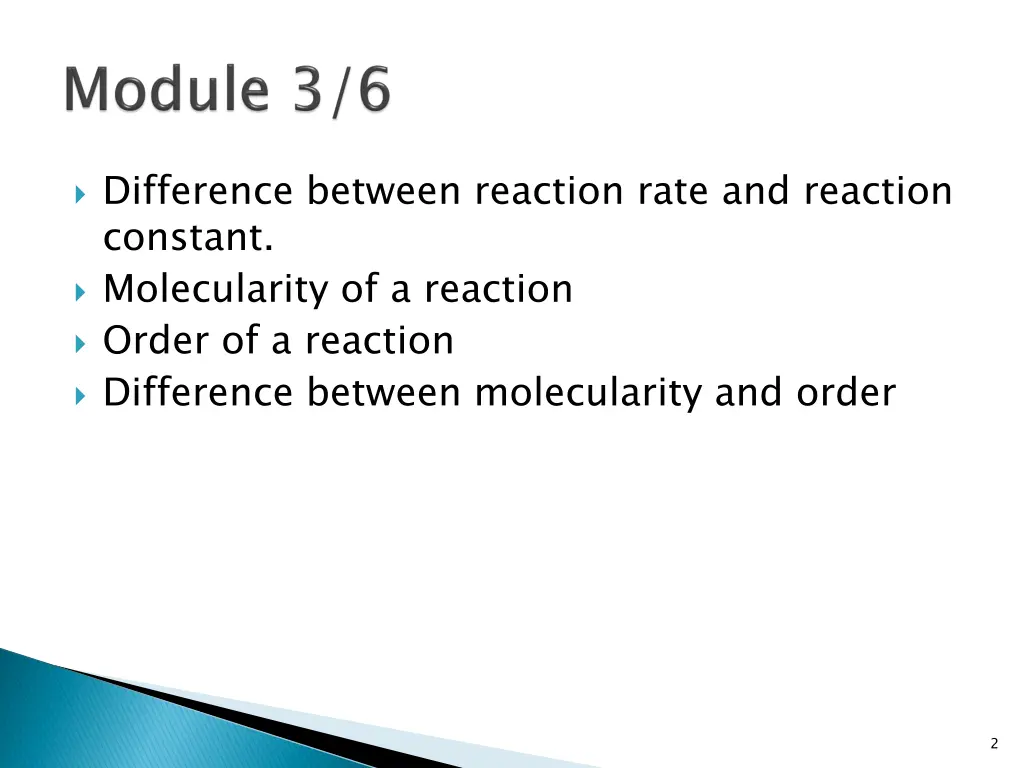 Module 3/6

Difference between reaction rate and reaction constant.
Molecularity of a reaction
Order of a reaction
Difference between molecularity and order

2